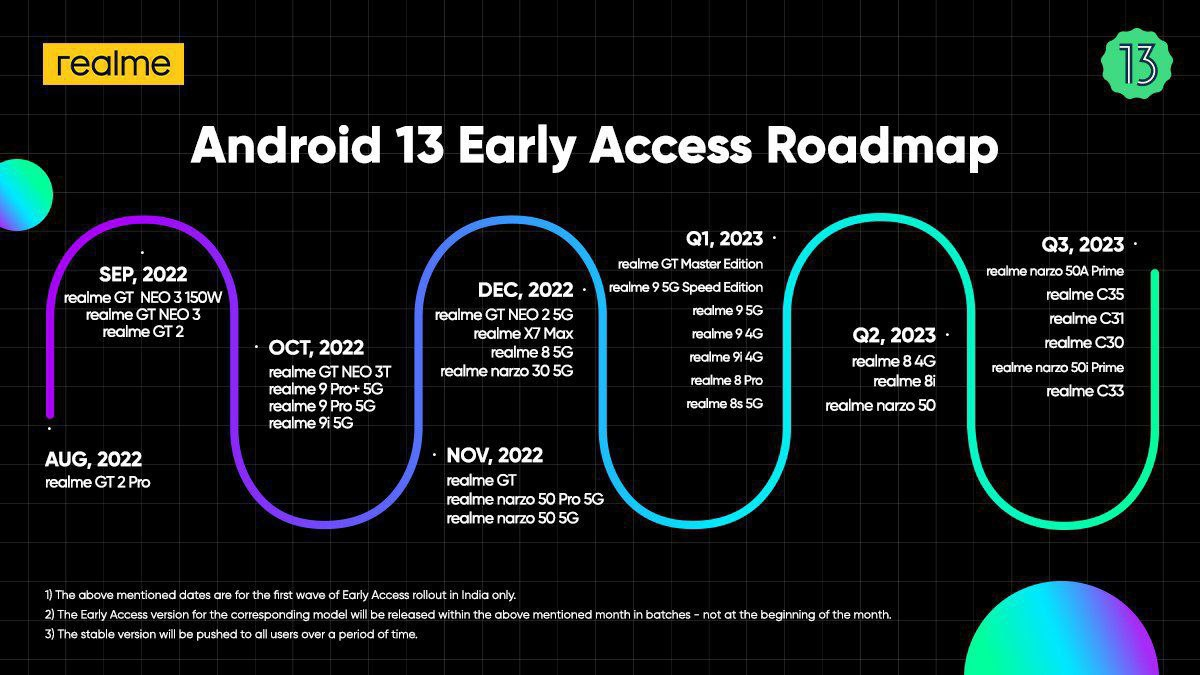 realme

13

Android 13 Early Access Roadmap

AUG, 2022
realme GT 2 Pro

SEP, 2022
realme GT NEO 3 150W
realme GT NEO 3
realme GT 2

OCT, 2022
realme GT NEO 3T
realme 9 Pro+ 5G
realme 9 Pro 5G
realme 9i 5G

NOV, 2022
realme GT
realme narzo 50 Pro 5G
realme narzo 50 5G

DEC, 2022
realme GT NEO 2 5G
realme X7 Max
realme 8 5G
realme narzo 30 5G

Q1, 2023
realme GT Master Edition
realme 9 5G Speed Edition
realme 9 5G
realme 9 4G
realme 9i 4G
realme 8 Pro
realme 8s 5G

Q2, 2023
realme 8 4G
realme 8i
realme narzo 50

Q3, 2023
realme narzo 50A Prime
realme C35
realme C31
realme C30
realme narzo 50i Prime
realme C33

1) The above mentioned dates are for the first wave of Early Access rollout in India only.
2) The Early Access version for the corresponding model will be released within the above mentioned month in batches - not at the beginning of the month.
3) The stable version will be pushed to all users over a period of time.